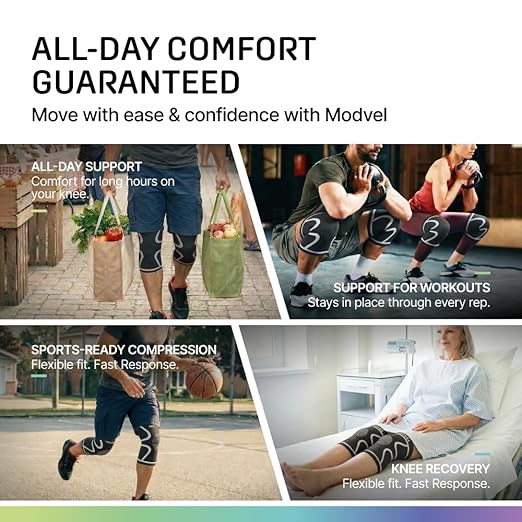 ALL-DAY COMFORT GUARANTEED

Move with ease & confidence with Modvel

ALL-DAY SUPPORT
Comfort for long hours on your knee.

SUPPORT FOR WORKOUTS
Stays in place through every rep.

SPORTS-READY COMPRESSION
Flexible fit. Fast Response.

KNEE RECOVERY
Flexible fit. Fast Response.